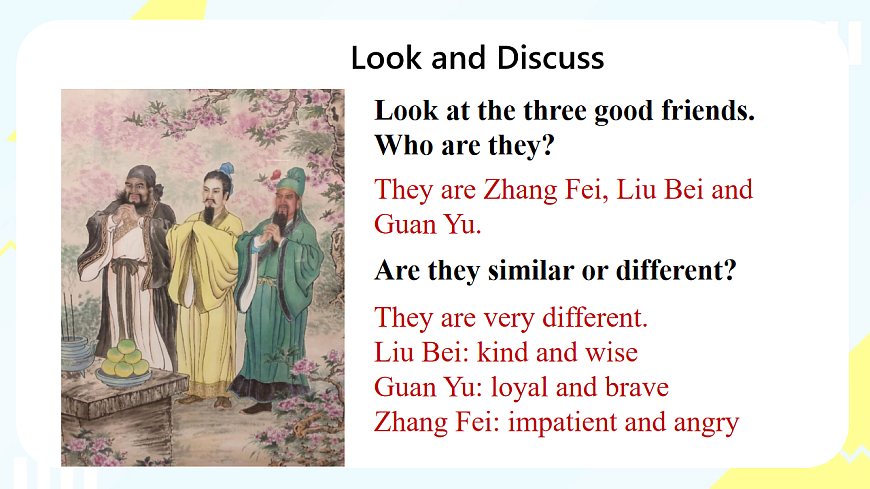 Look and Discuss

Look at the three good friends. Who are they?

They are Zhang Fei, Liu Bei and Guan Yu.

Are they similar or different?

They are very different.
Liu Bei: kind and wise
Guan Yu: loyal and brave
Zhang Fei: impatient and angry